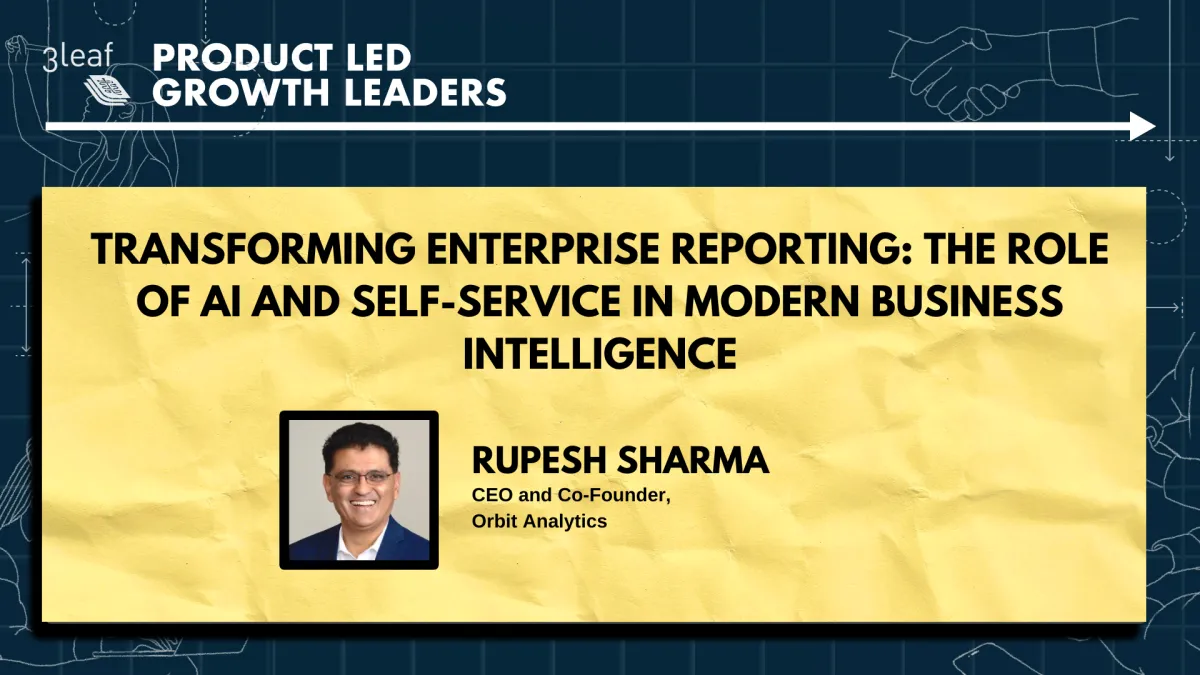 3leaf

PRODUCT LED GROWTH LEADERS

TRANSFORMING ENTERPRISE REPORTING: THE ROLE OF AI AND SELF-SERVICE IN MODERN BUSINESS INTELLIGENCE

RUPESH SHARMA
CEO and Co-Founder,
Orbit Analytics